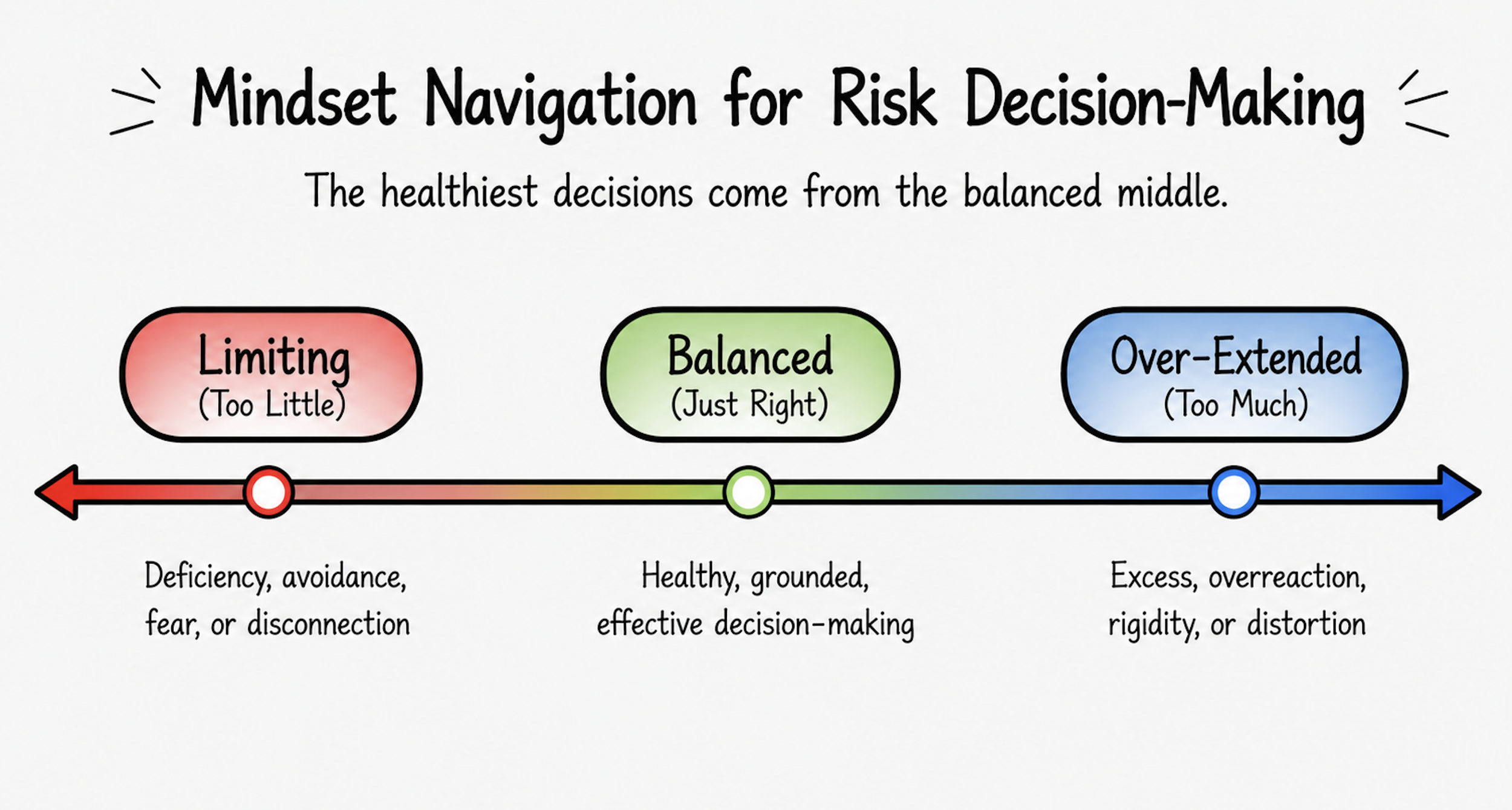 Mindset Navigation for Risk Decision-Making

The healthiest decisions come from the balanced middle.

Limiting
(Too Little)

Balanced
(Just Right)

Over-Extended
(Too Much)

Deficiency, avoidance, fear, or disconnection

Healthy, grounded, effective decision-making

Excess, overreaction, rigidity, or distortion